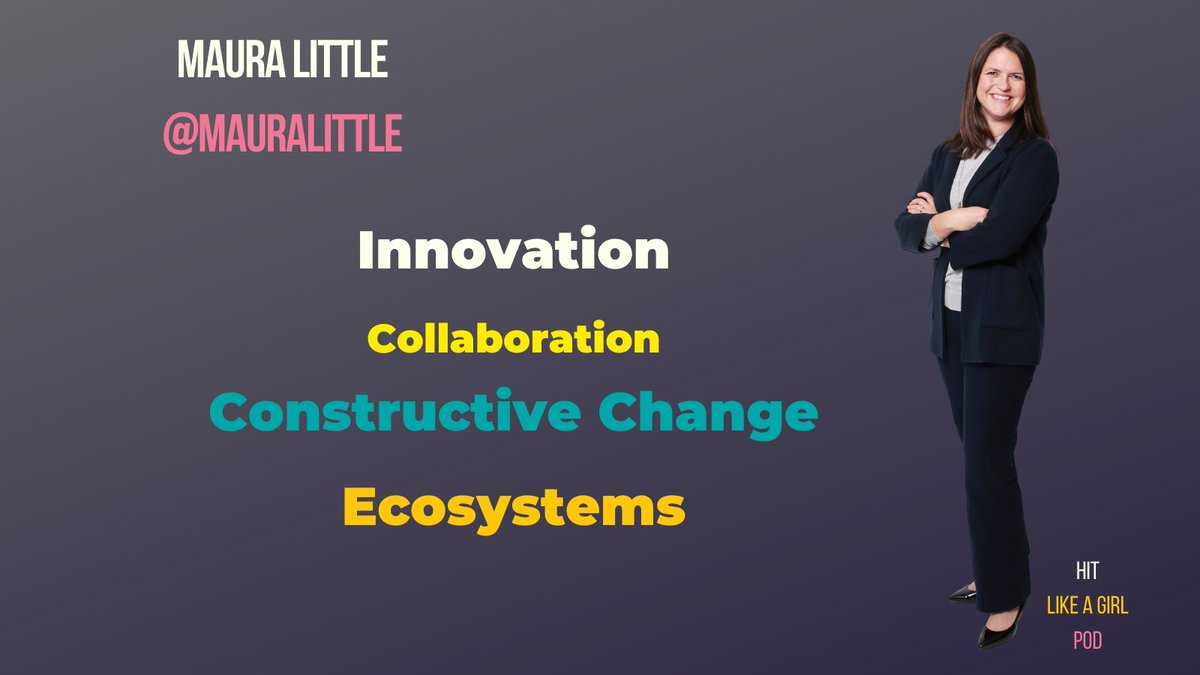 MAURA LITTLE

@MAURALITTLE

Innovation

Collaboration

Constructive Change

Ecosystems

HIT
LIKE A GIRL
POD